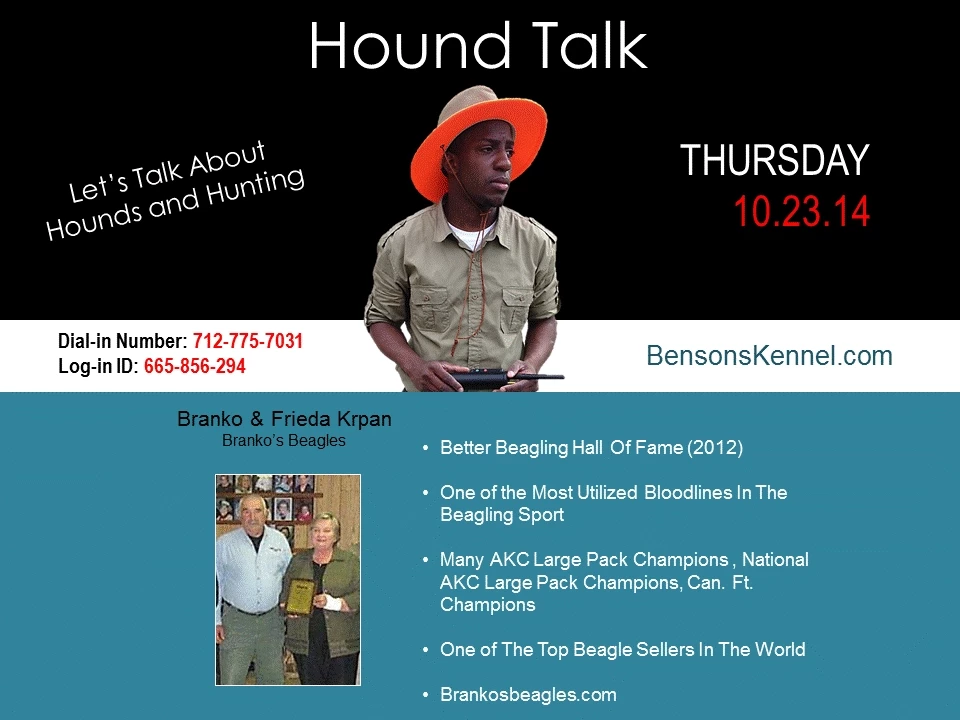 Hound Talk

Let's Talk About Hounds and Hunting

THURSDAY
10.23.14

Dial-in Number: 712-775-7031
Log-in ID: 665-856-294

BensonsKennel.com

Branko & Frieda Krpan
Branko's Beagles

• Better Beagling Hall Of Fame (2012)

• One of the Most Utilized Bloodlines In The Beagling Sport

• Many AKC Large Pack Champions , National AKC Large Pack Champions, Can. Ft. Champions

• One of The Top Beagle Sellers In The World

• Brankosbeagles.com